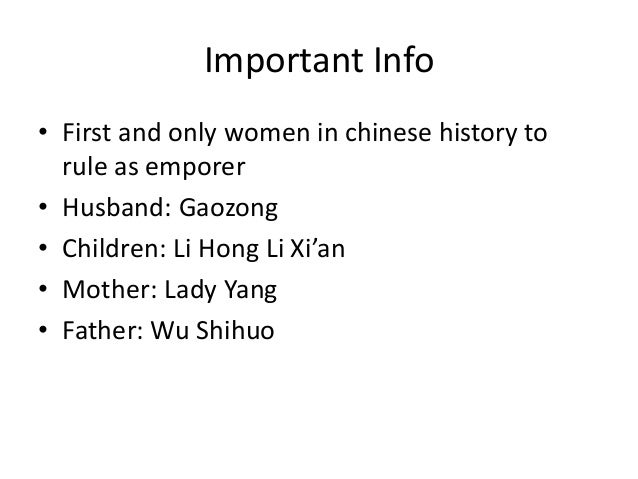 Important Info

• First and only women in chinese history to rule as emporer
• Husband: Gaozong
• Children: Li Hong Li Xi’an
• Mother: Lady Yang
• Father: Wu Shihuo